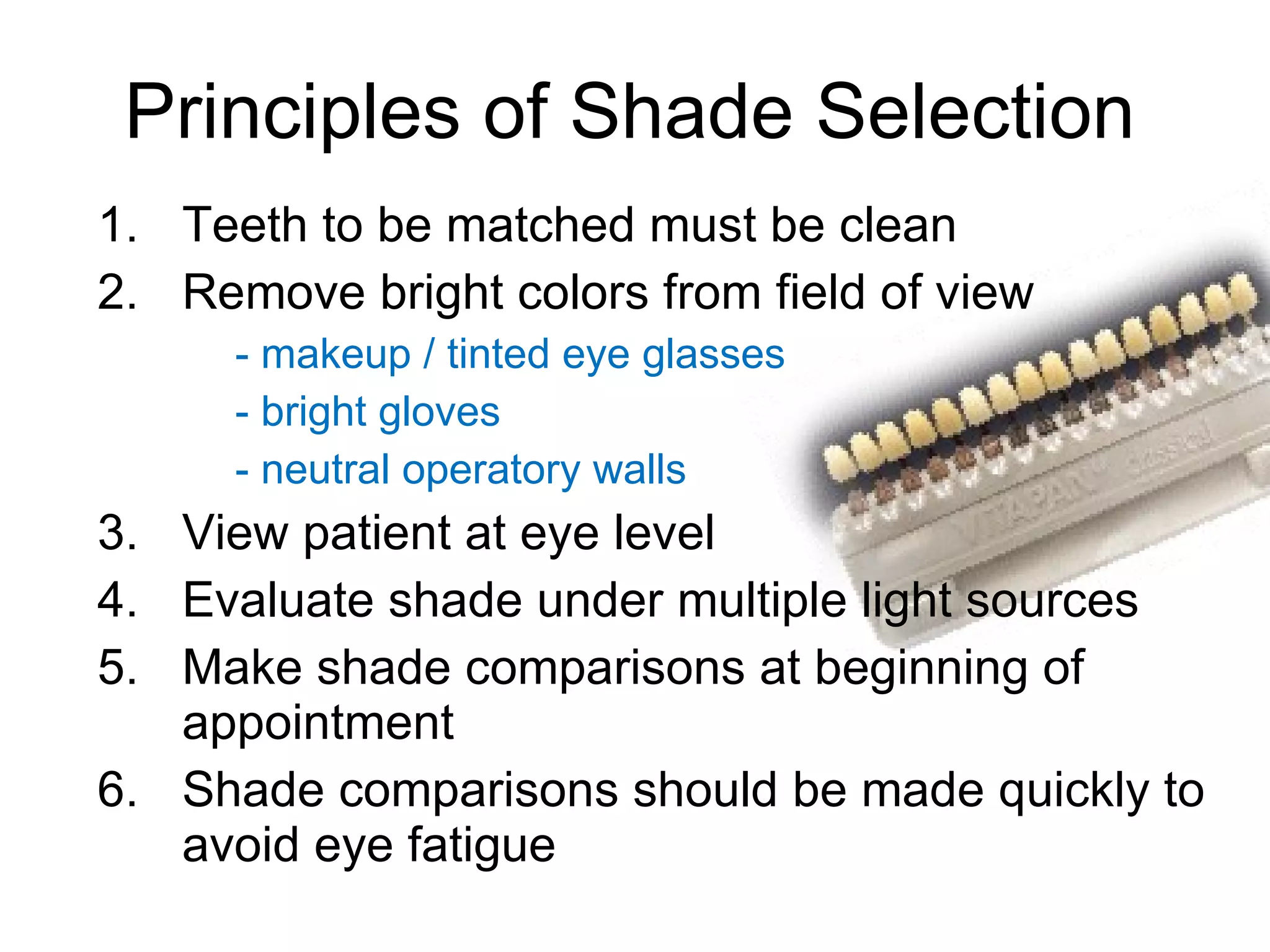 Principles of Shade Selection

1. Teeth to be matched must be clean
2. Remove bright colors from field of view
- makeup / tinted eye glasses
- bright gloves
- neutral operatory walls
3. View patient at eye level
4. Evaluate shade under multiple light sources
5. Make shade comparisons at beginning of appointment
6. Shade comparisons should be made quickly to avoid eye fatigue

VITAPAN classical